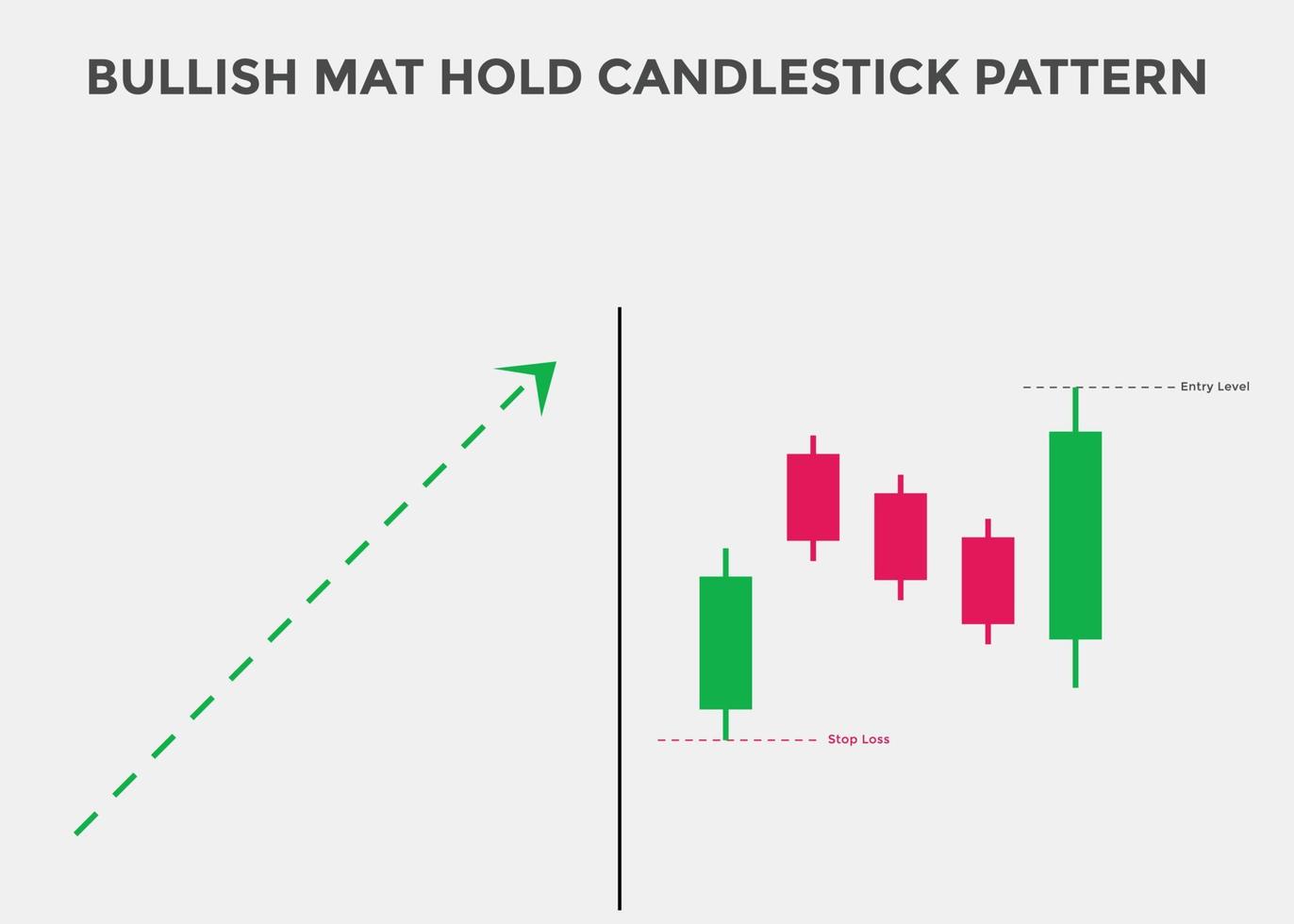 BULLISH MAT HOLD CANDLESTICK PATTERN

Entry Level

Stop Loss